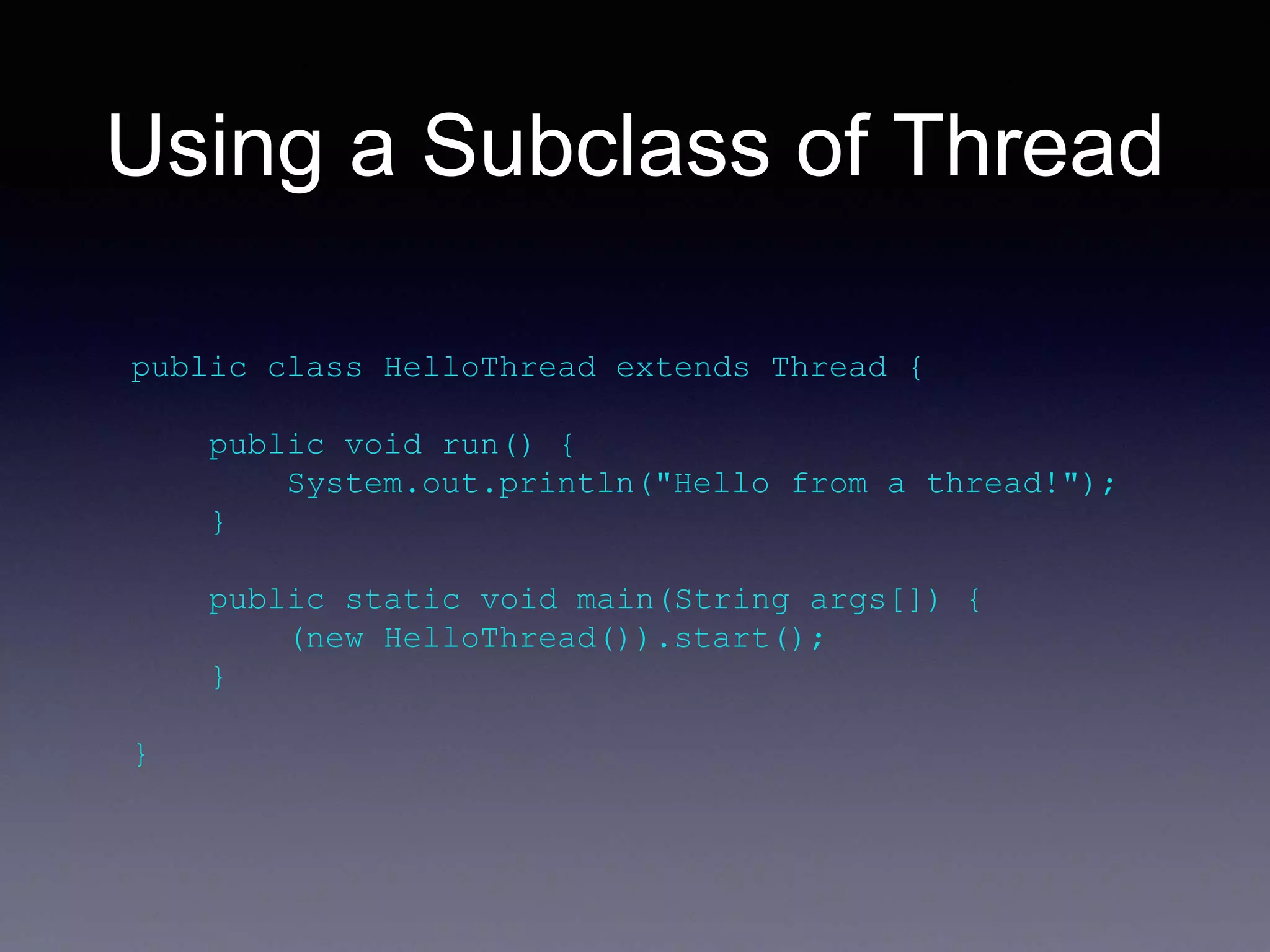 Using a Subclass of Thread

public class HelloThread extends Thread {

    public void run() {
        System.out.println("Hello from a thread!");
    }

    public static void main(String args[]) {
        (new HelloThread()).start();
    }

}